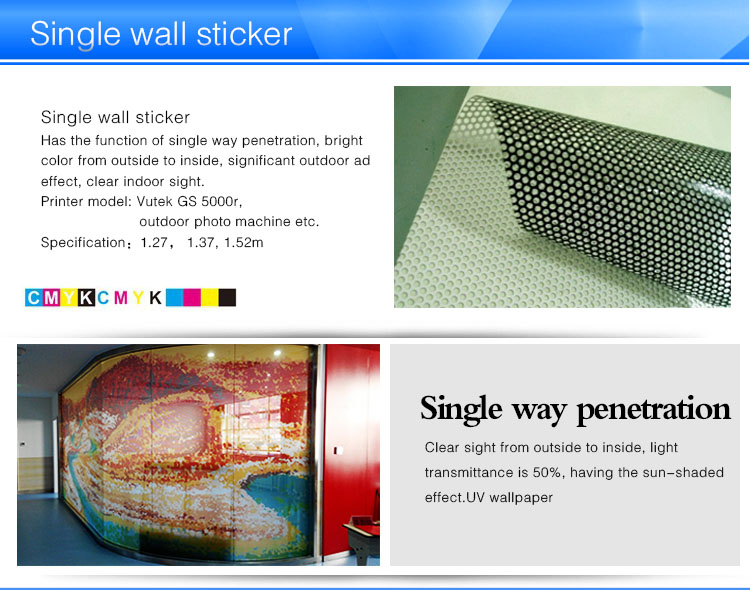 Single wall sticker

Single wall sticker
Has the function of single way penetration, bright color from outside to inside, significant outdoor ad effect, clear indoor sight.
Printer model: Vutek GS 5000r,
outdoor photo machine etc.
Specification：1.27， 1.37, 1.52m

CMYKCMYK

Single way penetration
Clear sight from outside to inside, light transmittance is 50%, having the sun-shaded effect.UV wallpaper